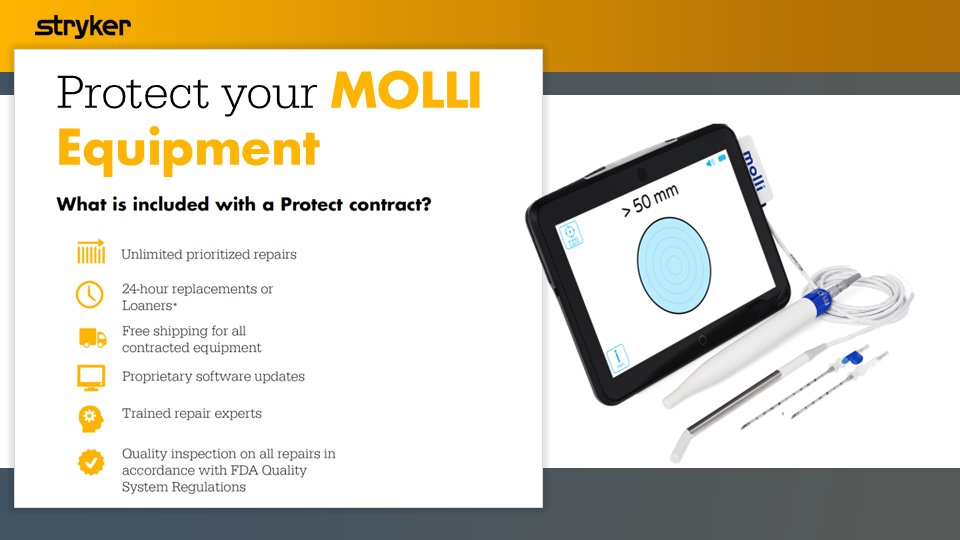 stryker

Protect your MOLLI Equipment

What is included with a Protect contract?

Unlimited prioritized repairs

24-hour replacements or Loaners*

Free shipping for all contracted equipment

Proprietary software updates

Trained repair experts

Quality inspection on all repairs in accordance with FDA Quality System Regulations

> 50 mm

molli